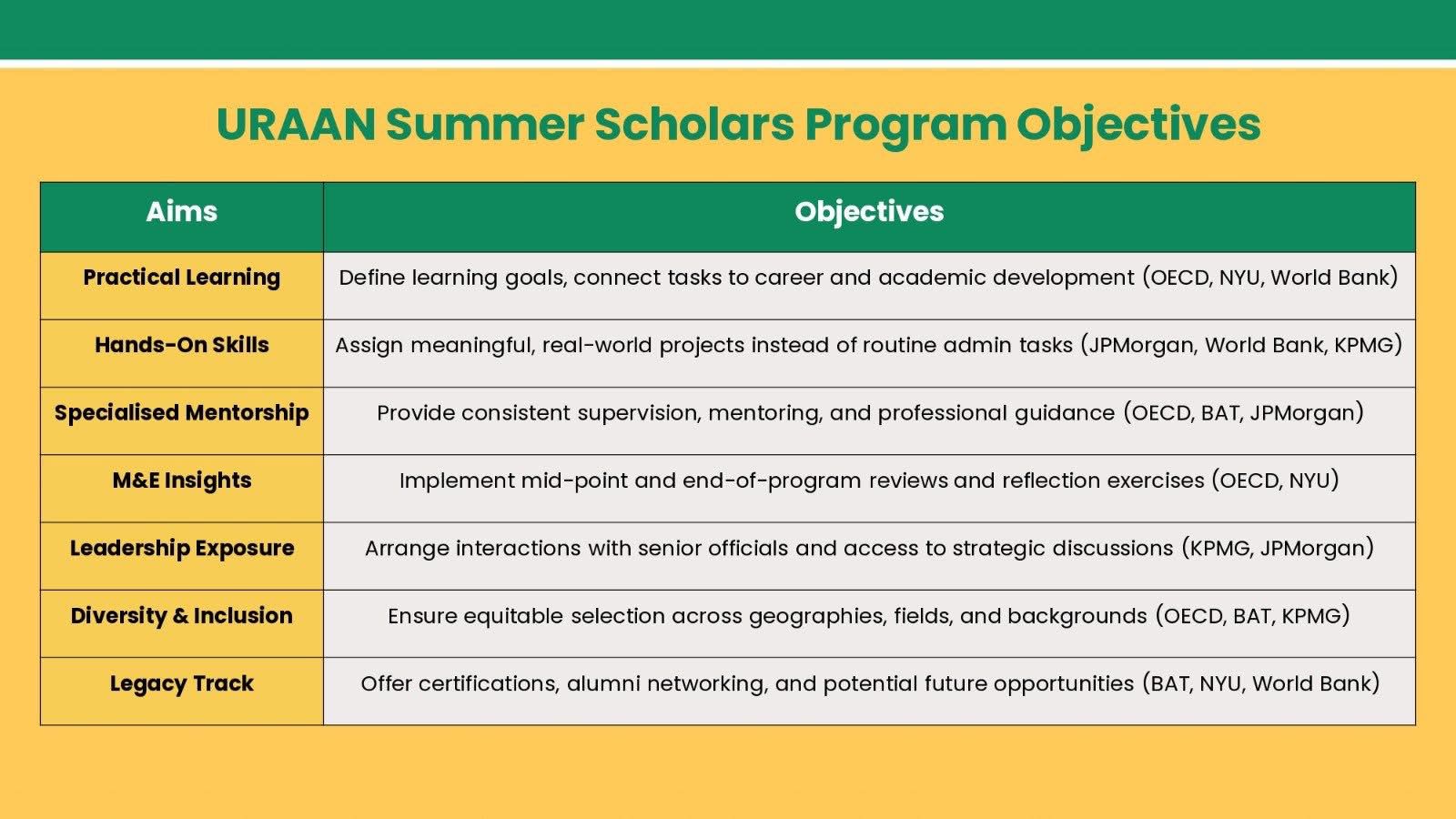 URAAN Summer Scholars Program Objectives

| Aims | Objectives |
|---|---|
| Practical Learning | Define learning goals, connect tasks to career and academic development (OECD, NYU, World Bank) |
| Hands-On Skills | Assign meaningful, real-world projects instead of routine admin tasks (JPMorgan, World Bank, KPMG) |
| Specialised Mentorship | Provide consistent supervision, mentoring, and professional guidance (OECD, BAT, JPMorgan) |
| M&E Insights | Implement mid-point and end-of-program reviews and reflection exercises (OECD, NYU) |
| Leadership Exposure | Arrange interactions with senior officials and access to strategic discussions (KPMG, JPMorgan) |
| Diversity & Inclusion | Ensure equitable selection across geographies, fields, and backgrounds (OECD, BAT, KPMG) |
| Legacy Track | Offer certifications, alumni networking, and potential future opportunities (BAT, NYU, World Bank) |